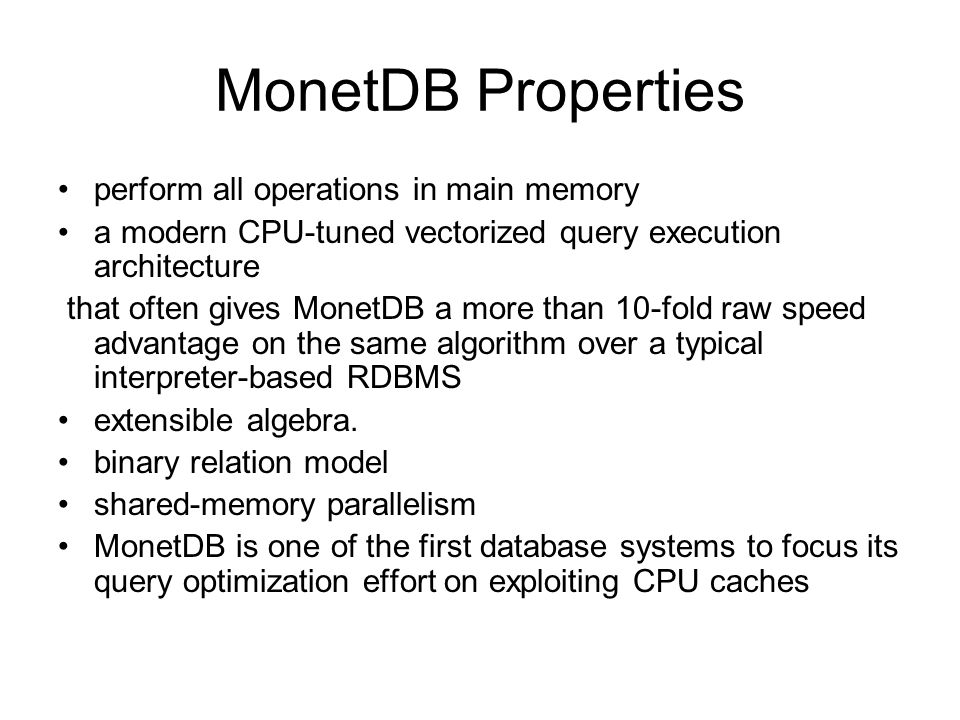 MonetDB Properties

• perform all operations in main memory
• a modern CPU-tuned vectorized query execution architecture

that often gives MonetDB a more than 10-fold raw speed advantage on the same algorithm over a typical interpreter-based RDBMS

• extensible algebra.
• binary relation model
• shared-memory parallelism
• MonetDB is one of the first database systems to focus its query optimization effort on exploiting CPU caches